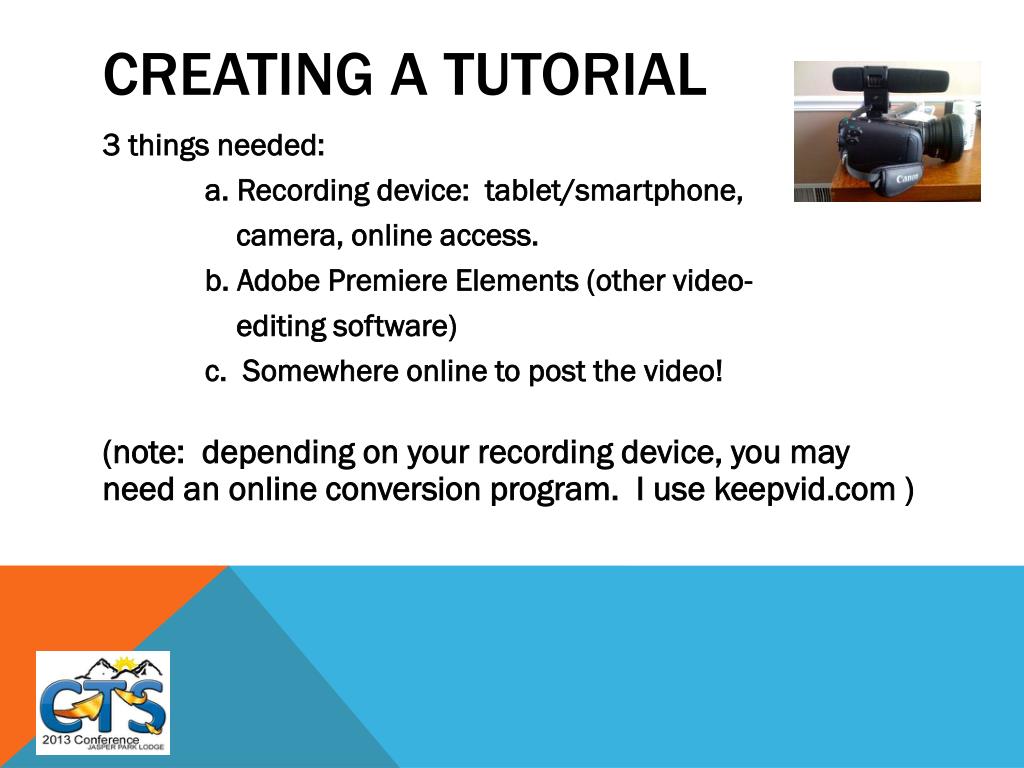 CREATING A TUTORIAL

3 things needed:

a. Recording device: tablet/smartphone, camera, online access.

b. Adobe Premiere Elements (other video-editing software)

c. Somewhere online to post the video!

(note: depending on your recording device, you may need an online conversion program. I use keepvid.com )

Canon

CTS
2013 Conference
JASPER PARK LODGE